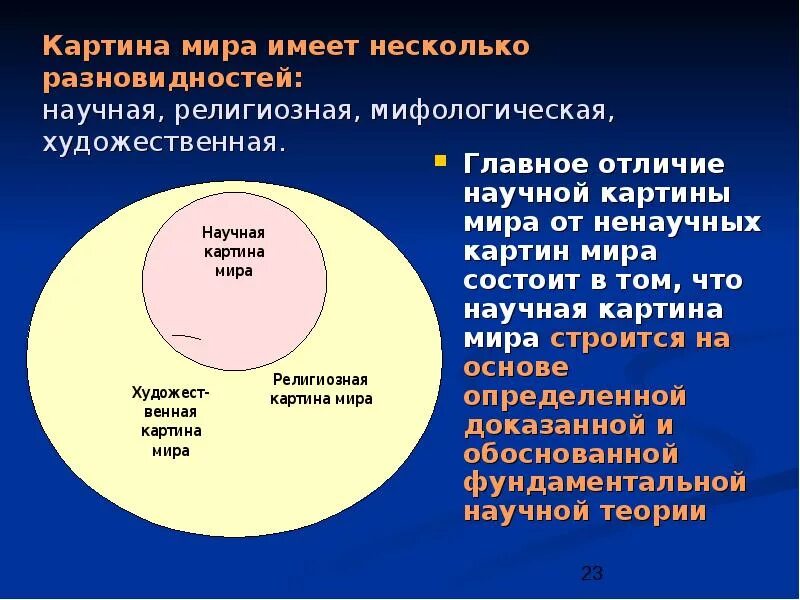 Картина мира имеет несколько разновидностей:
научная, религиозная, мифологическая, художественная.

Научная картина мира

Художественная картина мира

Религиозная картина мира

Главное отличие научной картины мира от ненаучных картин мира состоит в том, что научная картина мира строится на основе определенной доказанной и обоснованной фундаментальной научной теории

23